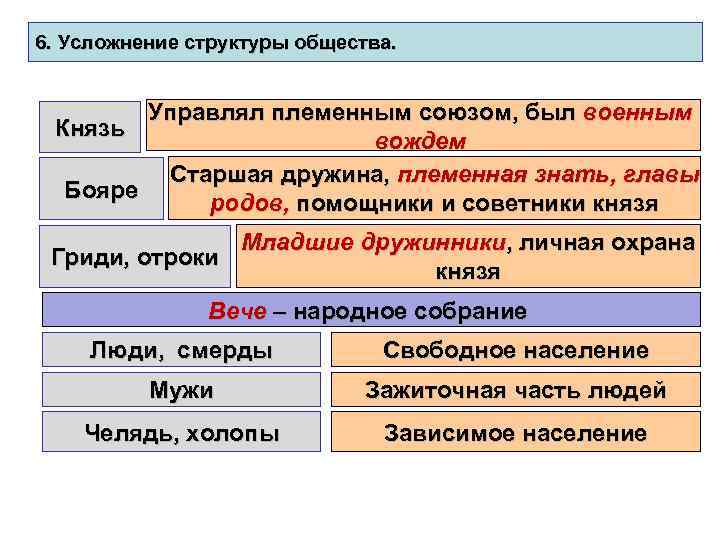 6. Усложнение структуры общества.

Князь

Управлял племенным союзом, был военным вождем

Бояре

Старшая дружина, племенная знать, главы родов, помощники и советники князя

Гриди, отроки

Младшие дружинники, личная охрана князя

Вече – народное собрание

Люди, смерды

Свободное население

Мужи

Зажиточная часть людей

Челядь, холопы

Зависимое население